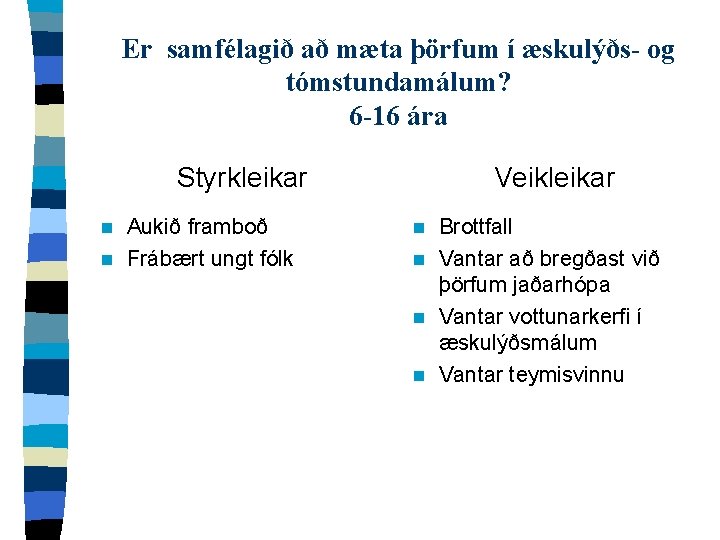 Er samfélagið að mæta þörfum í æskulýðs- og tómstundamálum?
6-16 ára

Styrkleikar

- Aukið framboð
- Frábært ungt fólk

Veikleikar

- Brottfall
- Vantar að bregðast við þörfum jaðarhópa
- Vantar vottunarkerfi í æskulýðsmálum
- Vantar teymisvinnu